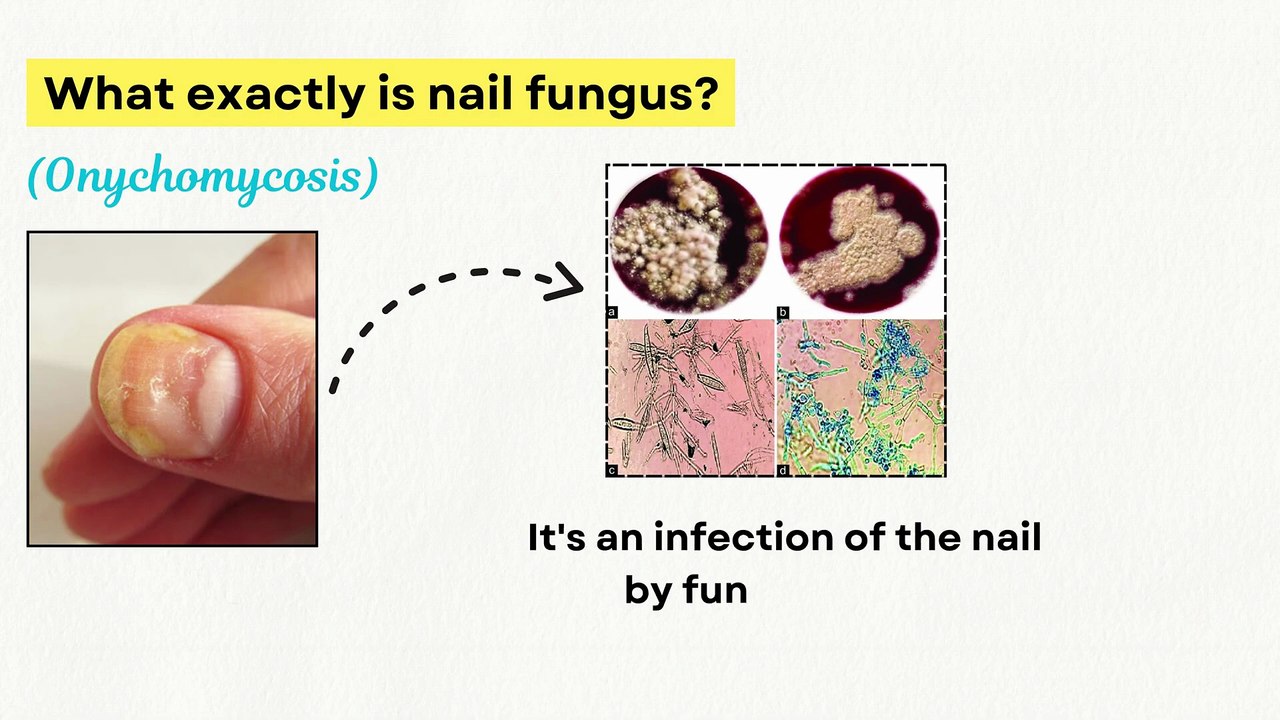 What exactly is nail fungus?

(Onychomycosis)

a

b

c

d

It's an infection of the nail by fun